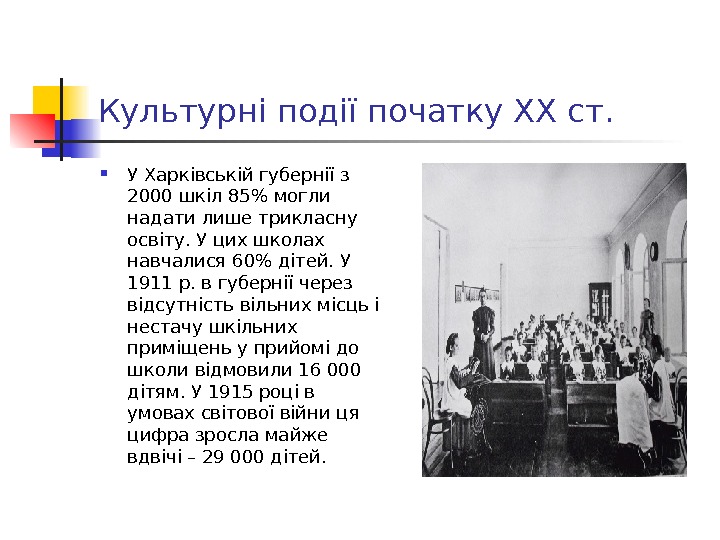 Культурні події початку XX ст.

У Харківській губернії з 2000 шкіл 85% могли надати лише трикласну освіту. У цих школах навчалися 60% дітей. У 1911 р. в губернії через відсутність вільних місць і нестачу шкільних приміщень у прийомі до школи відмовили 16 000 дітям. У 1915 році в умовах світової війни ця цифра зросла майже вдвічі – 29 000 дітей.